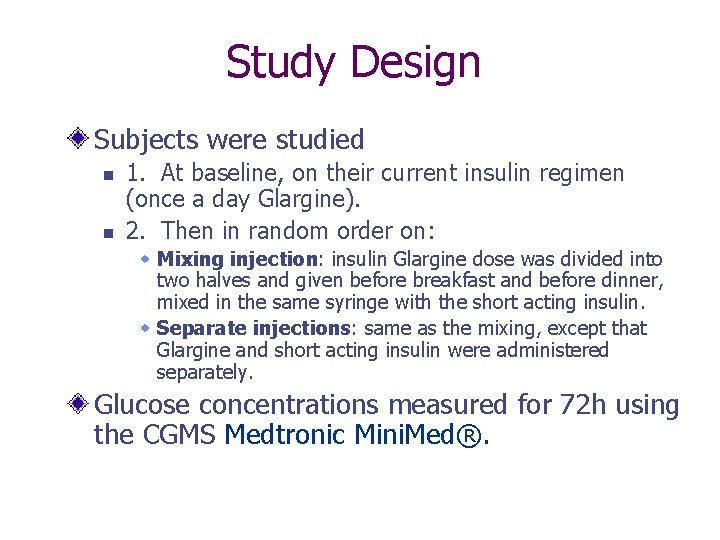 Study Design

Subjects were studied

1. At baseline, on their current insulin regimen (once a day Glargine).

2. Then in random order on:

Mixing injection: insulin Glargine dose was divided into two halves and given before breakfast and before dinner, mixed in the same syringe with the short acting insulin.

Separate injections: same as the mixing, except that Glargine and short acting insulin were administered separately.

Glucose concentrations measured for 72h using the CGMS Medtronic MiniMed®.